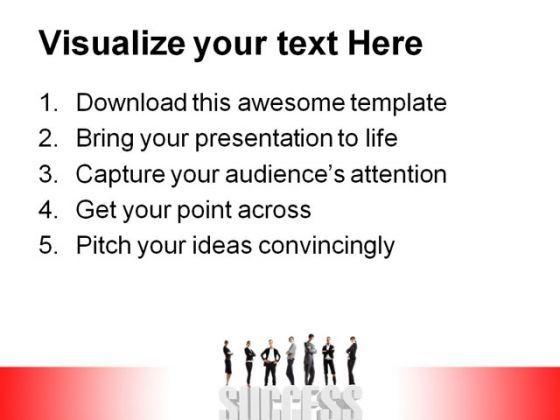 Visualize your text Here

1. Download this awesome template
2. Bring your presentation to life
3. Capture your audience's attention
4. Get your point across
5. Pitch your ideas convincingly

SUCCESS